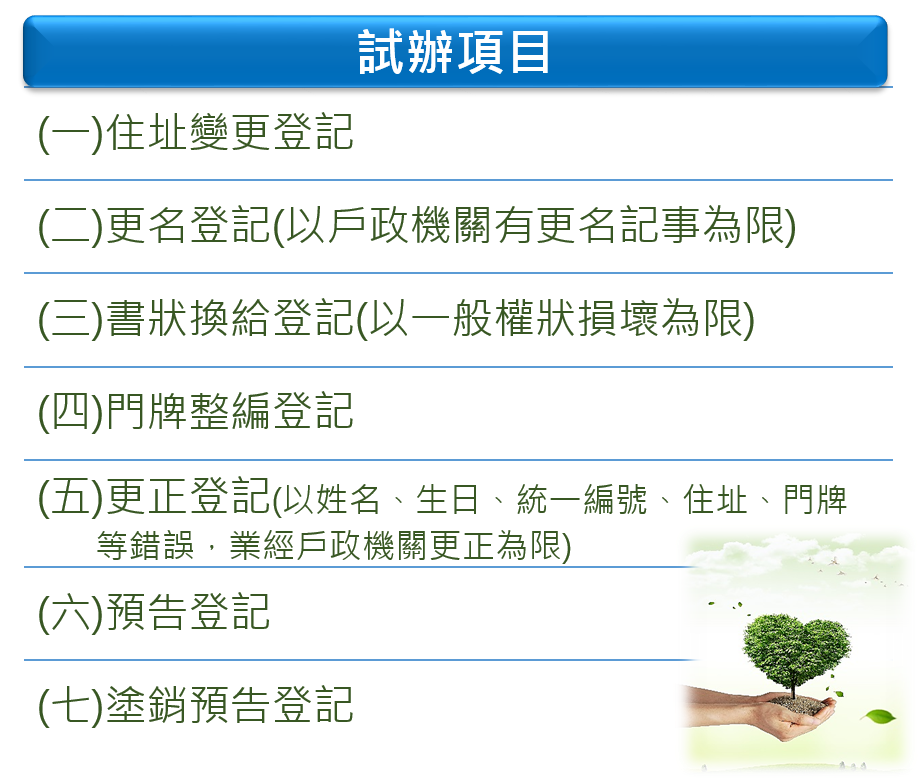 試辦項目

(一)住址變更登記

(二)更名登記(以戶政機關有更名記事為限)

(三)書狀換給登記(以一般權狀損壞為限)

(四)門牌整編登記

(五)更正登記(以姓名、生日、統一編號、住址、門牌等錯誤，業經戶政機關更正為限)

(六)預告登記

(七)塗銷預告登記